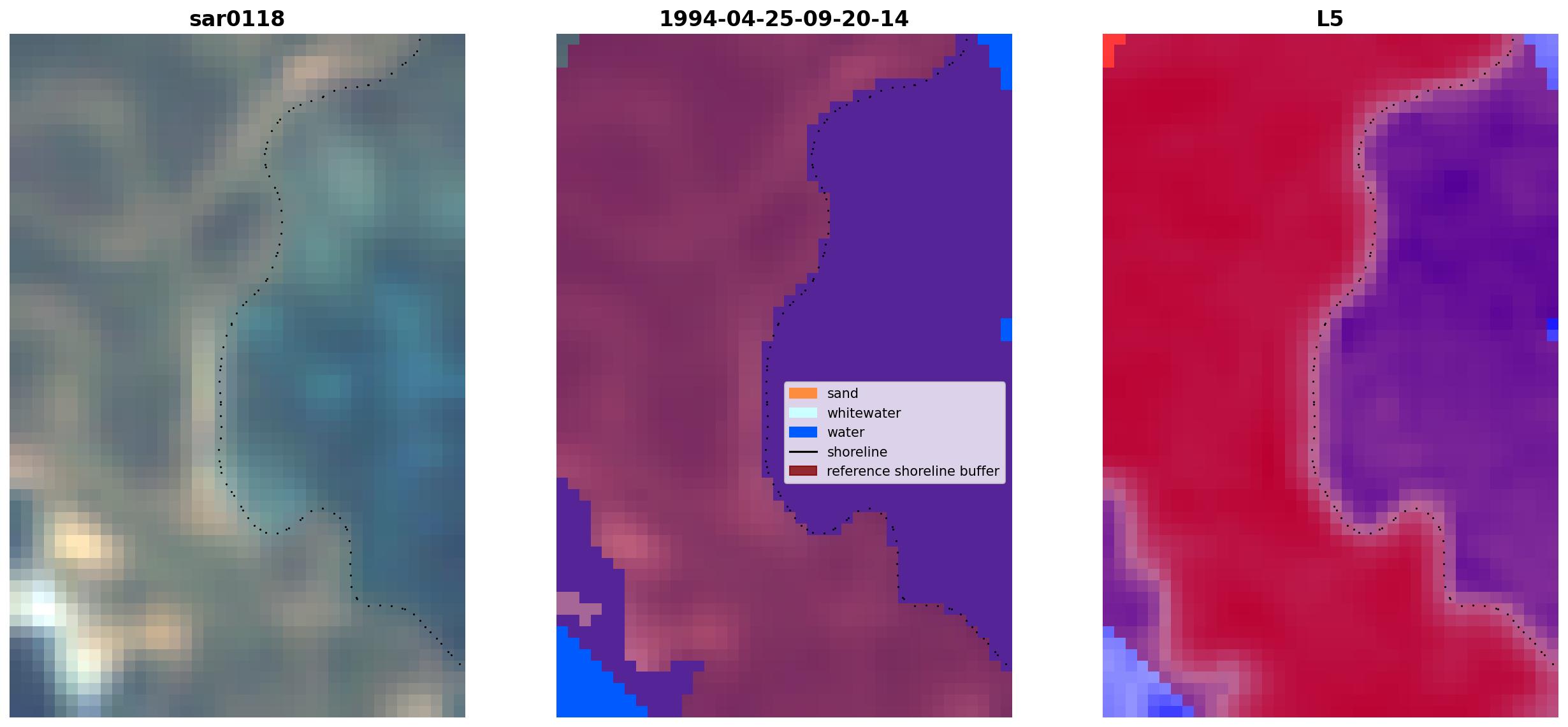 sar0118

1994-04-25-09-20-14

sand
whitewater
water
shoreline
reference shoreline buffer

L5